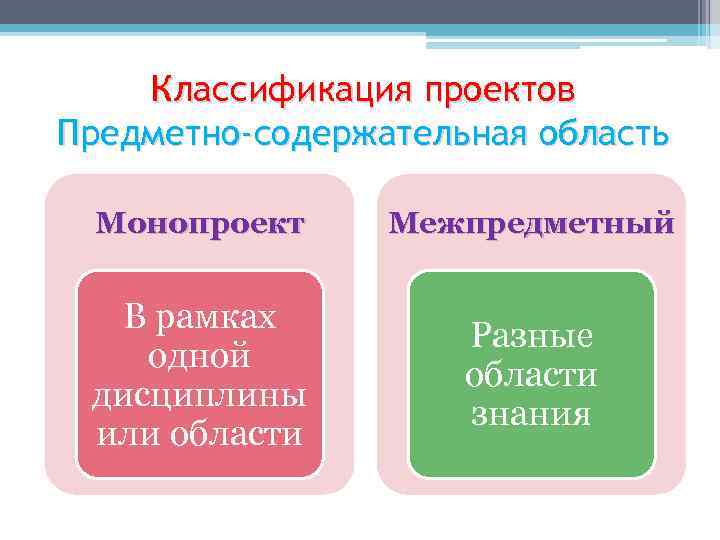 Классификация проектов
Предметно-содержательная область

Монопроект

В рамках одной дисциплины или области

Межпредметный

Разные области знания